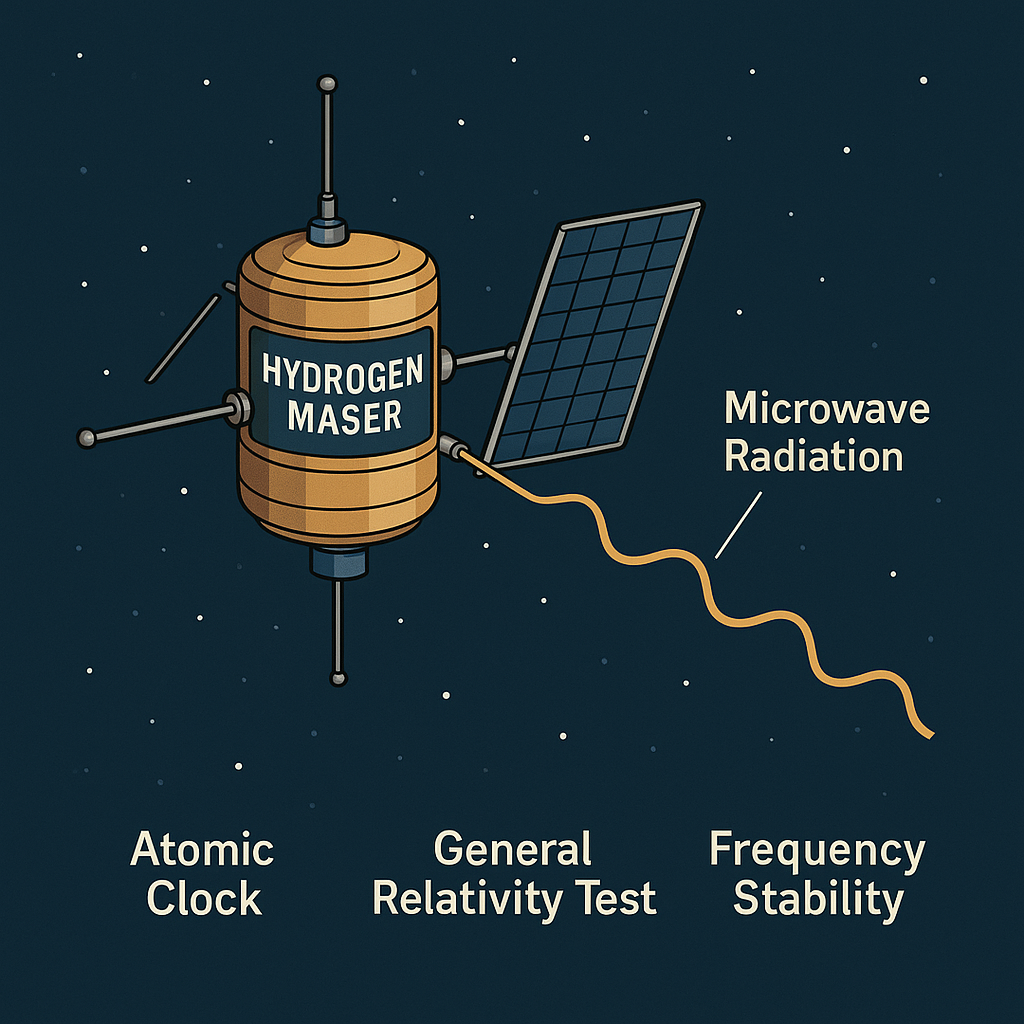 HYDROGEN MASER

Microwave Radiation

Atomic Clock

General Relativity Test

Frequency Stability